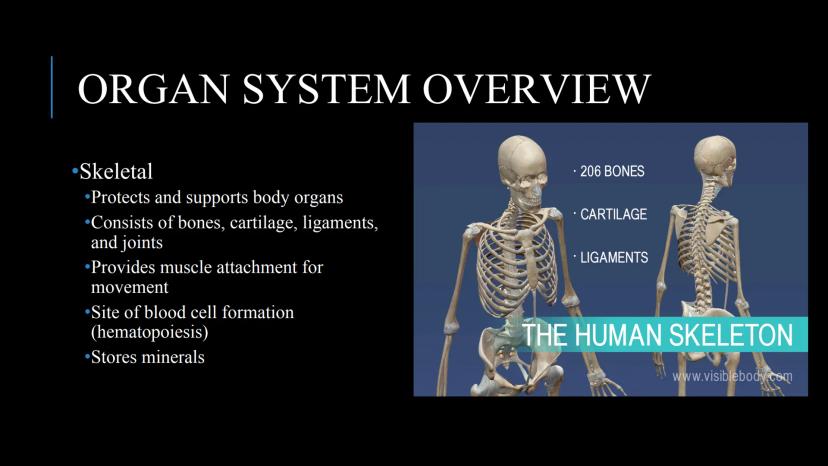 ORGAN SYSTEM OVERVIEW

•Skeletal
•Protects and supports body organs
•Consists of bones, cartilage, ligaments, and joints
•Provides muscle attachment for movement
•Site of blood cell formation (hematopoiesis)
•Stores minerals

· 206 BONES
· CARTILAGE
· LIGAMENTS
THE HUMAN SKELETON
www.visiblebody.com